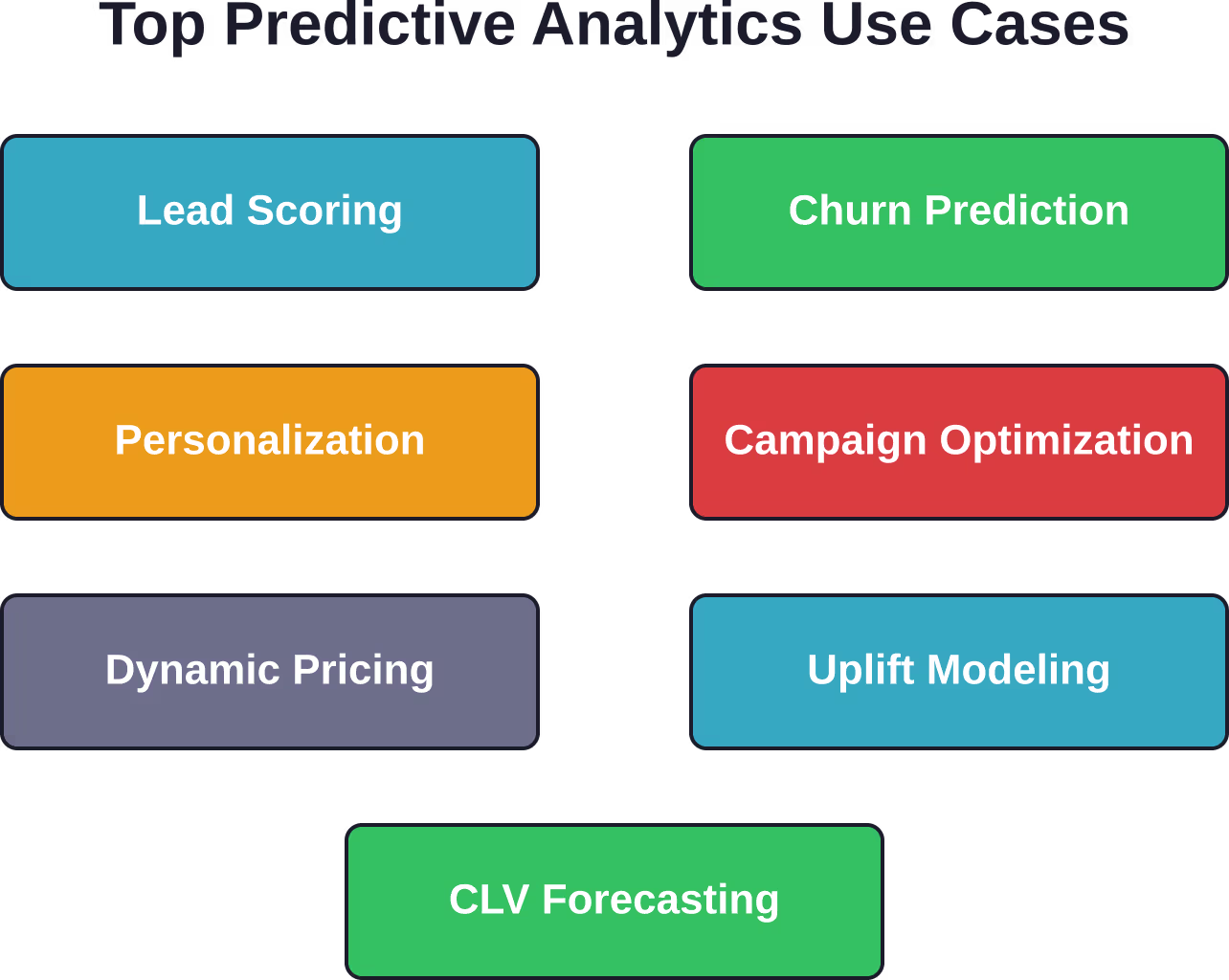 Top Predictive Analytics Use Cases

Lead Scoring

Churn Prediction

Personalization

Campaign Optimization

Dynamic Pricing

Uplift Modeling

CLV Forecasting